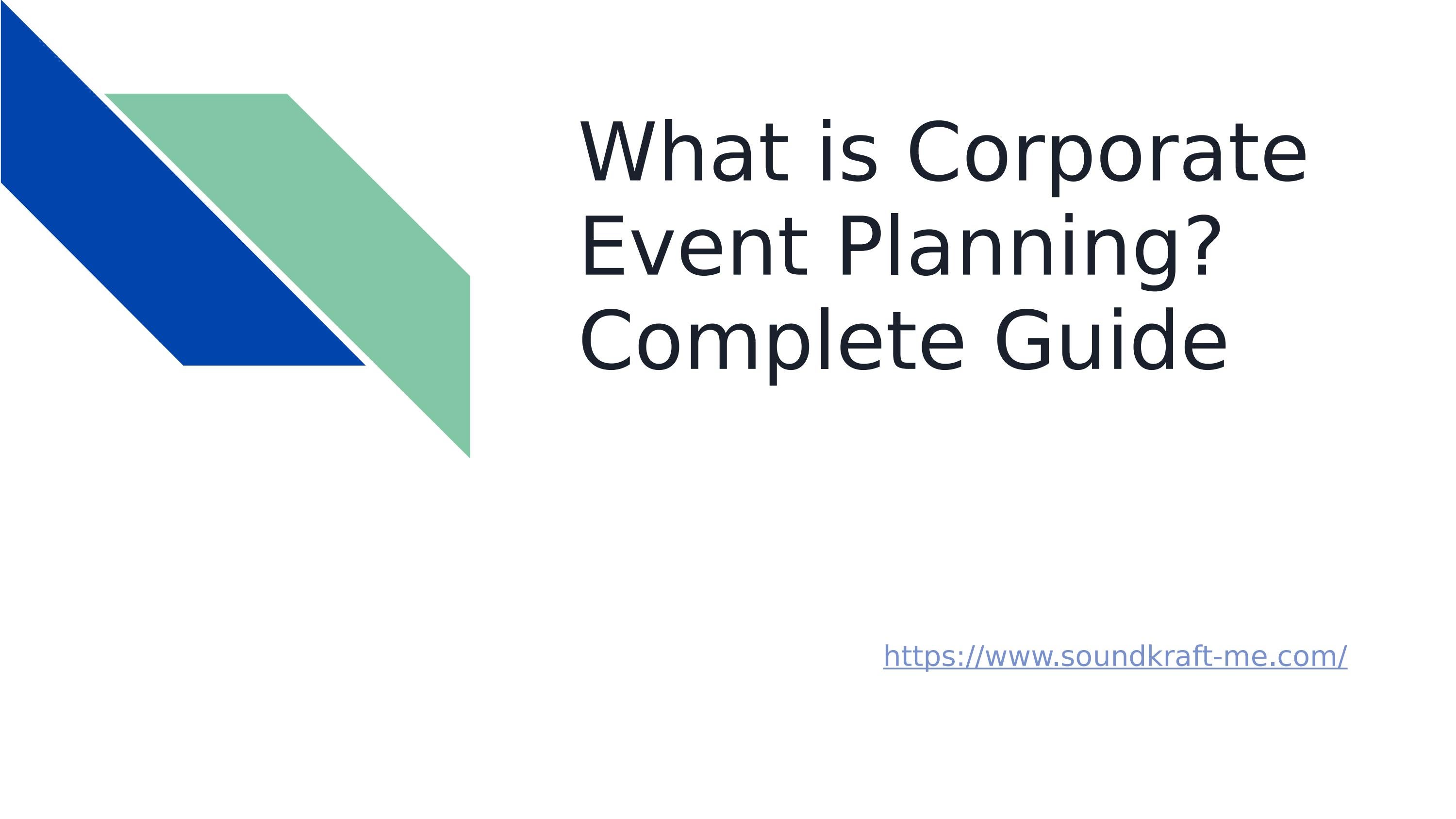 What is Corporate Event Planning? Complete Guide

https://www.soundkraft-me.com/